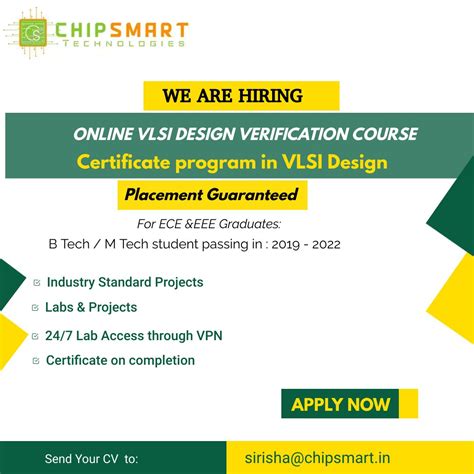 CS CHIPSMART
TECHNOLOGIES

WE ARE HIRING

ONLINE VLSI DESIGN VERIFICATION COURSE
Certificate program in VLSI Design

Placement Guaranteed

For ECE &EEE Graduates:
B Tech / M Tech student passing in : 2019 - 2022

Industry Standard Projects
Labs & Projects
24/7 Lab Access through VPN
Certificate on completion

APPLY NOW

Send Your CV to:
sirisha@chipsmart.in